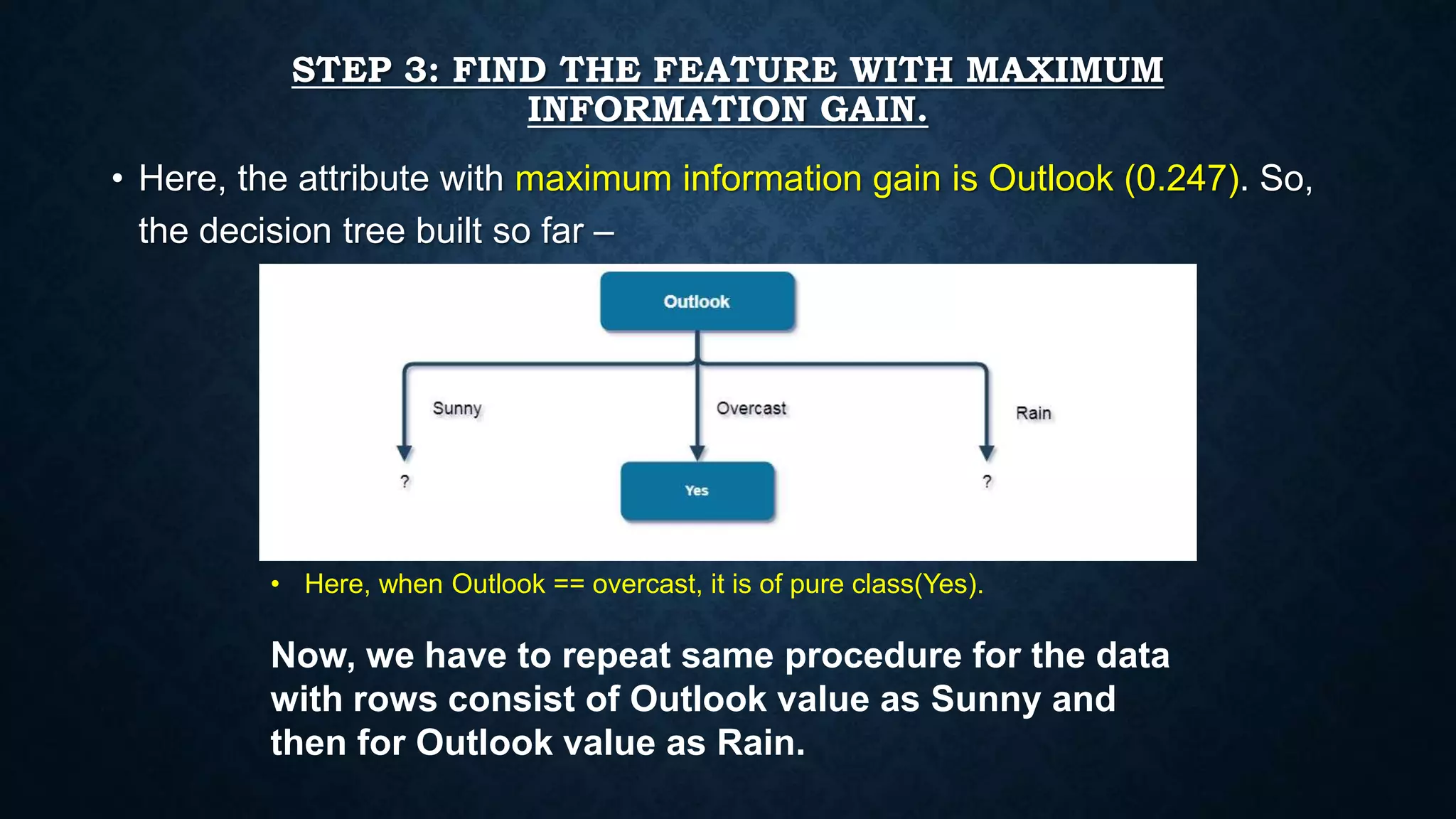 STEP 3: FIND THE FEATURE WITH MAXIMUM INFORMATION GAIN.

• Here, the attribute with maximum information gain is Outlook (0.247). So, the decision tree built so far –

Outlook

Sunny

Overcast

Rain

?

Yes

?

• Here, when Outlook == overcast, it is of pure class(Yes).

Now, we have to repeat same procedure for the data with rows consist of Outlook value as Sunny and then for Outlook value as Rain.